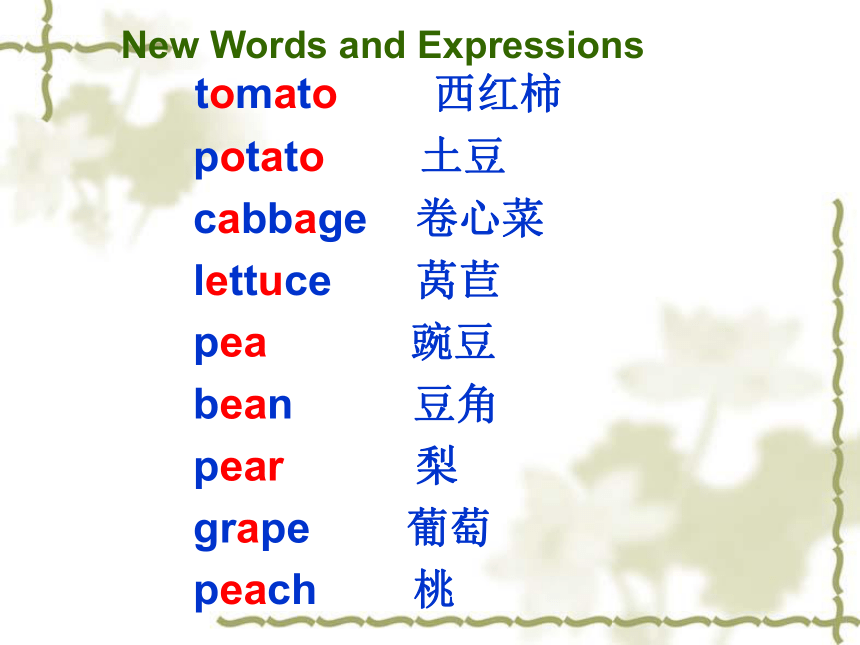 New Words and Expressions

tomato 西红柿
potato 土豆
cabbage 卷心菜
lettuce 莴苣
pea 豌豆
bean 豆角
pear 梨
grape 葡萄
peach 桃